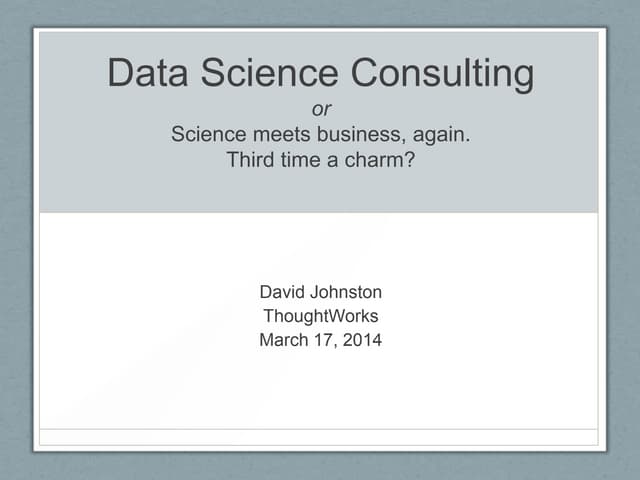 Data Science Consulting

or

Science meets business, again.
Third time a charm?

David Johnston
ThoughtWorks
March 17, 2014